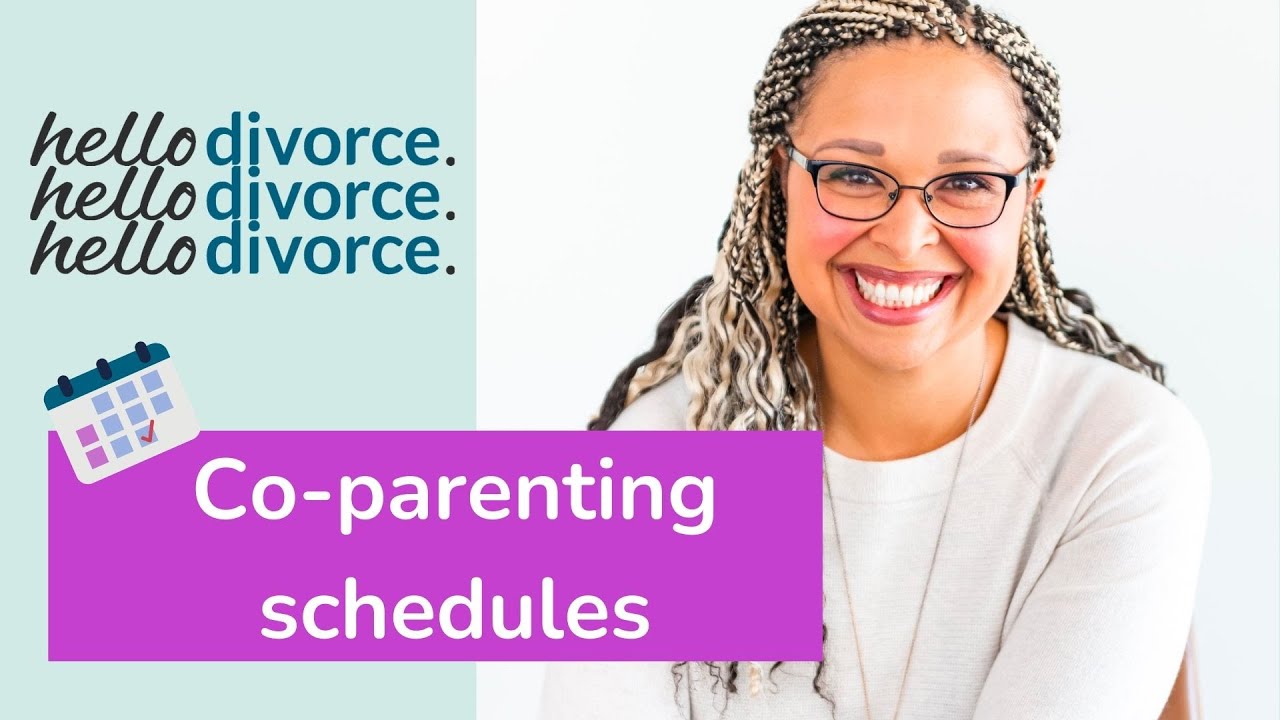 hello divorce.
hello divorce.
hello divorce.

Co-parenting schedules